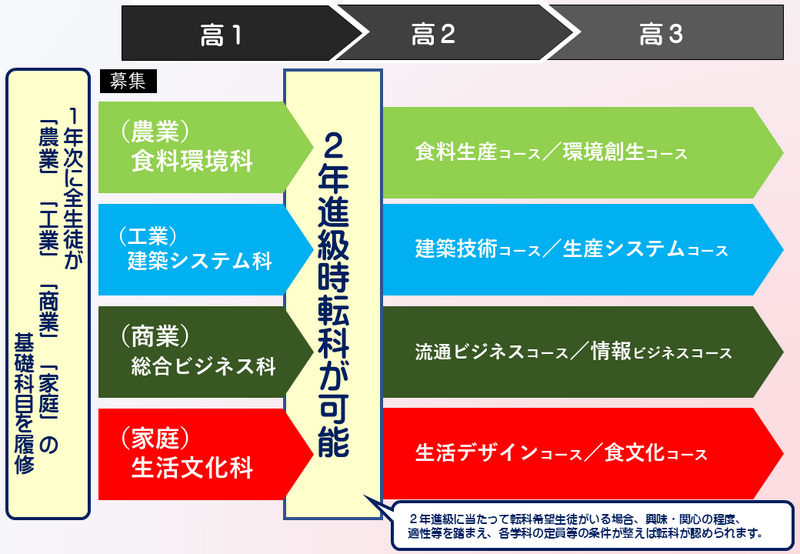 高1　高2　高3

1年次に全生徒が「農業」「工業」「商業」「家庭」の基礎科目を履修

募集

（農業）
食料環境科

（工業）
建築システム科

（商業）
総合ビジネス科

（家庭）
生活文化科

2年進級時転科が可能

食料生産コース／環境創生コース

建築技術コース／生産システムコース

流通ビジネスコース／情報ビジネスコース

生活デザインコース／食文化コース

２年進級に当たって転科希望生徒がいる場合、興味・関心の程度、適性等を踏まえ、各学科の定員等の条件が整えば転科が認められます。